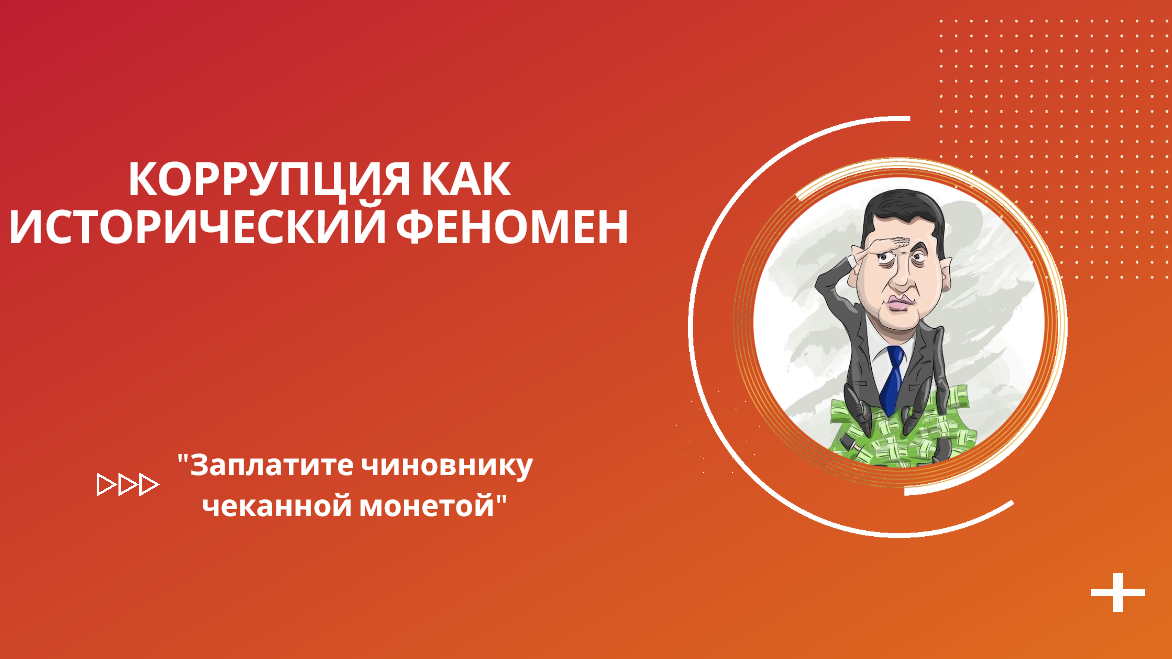 КОРРУПЦИЯ КАК ИСТОРИЧЕСКИЙ ФЕНОМЕН

"Заплатите чиновнику чеканной монетой"